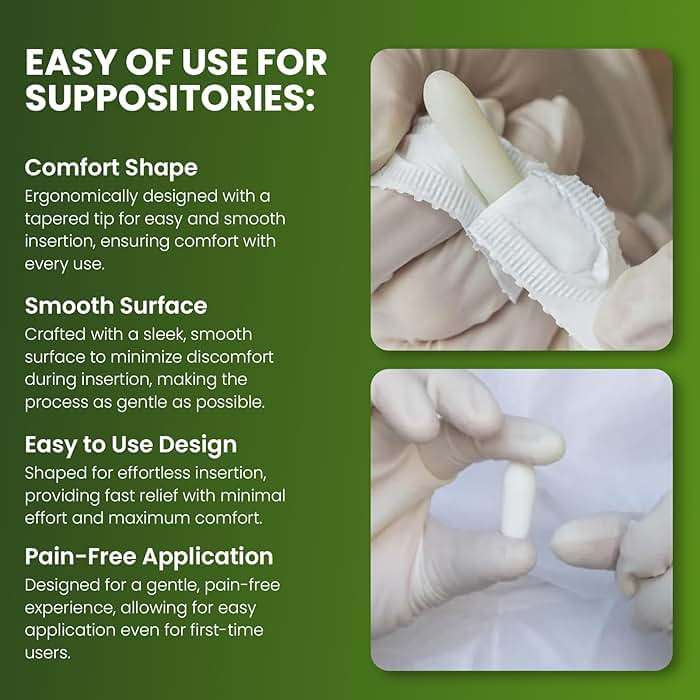 EASY OF USE FOR SUPPOSITORIES:

Comfort Shape
Ergonomically designed with a tapered tip for easy and smooth insertion, ensuring comfort with every use.

Smooth Surface
Crafted with a sleek, smooth surface to minimize discomfort during insertion, making the process as gentle as possible.

Easy to Use Design
Shaped for effortless insertion, providing fast relief with minimal effort and maximum comfort.

Pain-Free Application
Designed for a gentle, pain-free experience, allowing for easy application even for first-time users.